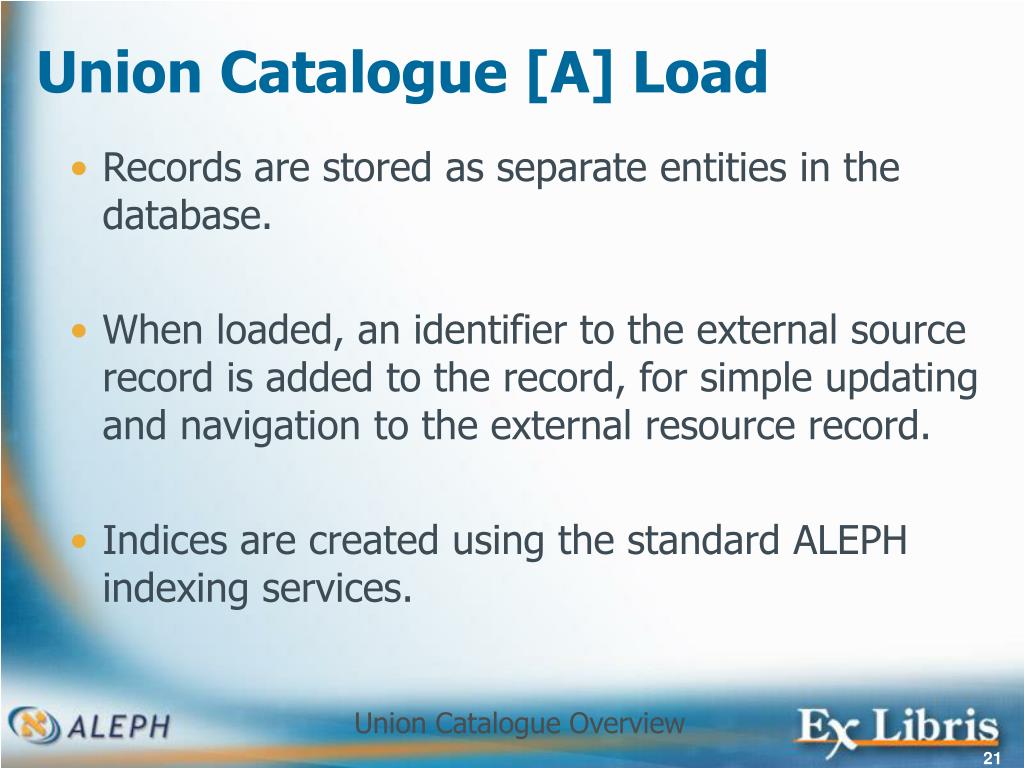 Union Catalogue [A] Load

• Records are stored as separate entities in the database.

• When loaded, an identifier to the external source record is added to the record, for simple updating and navigation to the external resource record.

• Indices are created using the standard ALEPH indexing services.

ALEPH

Union Catalogue Overview

Ex Libris

21